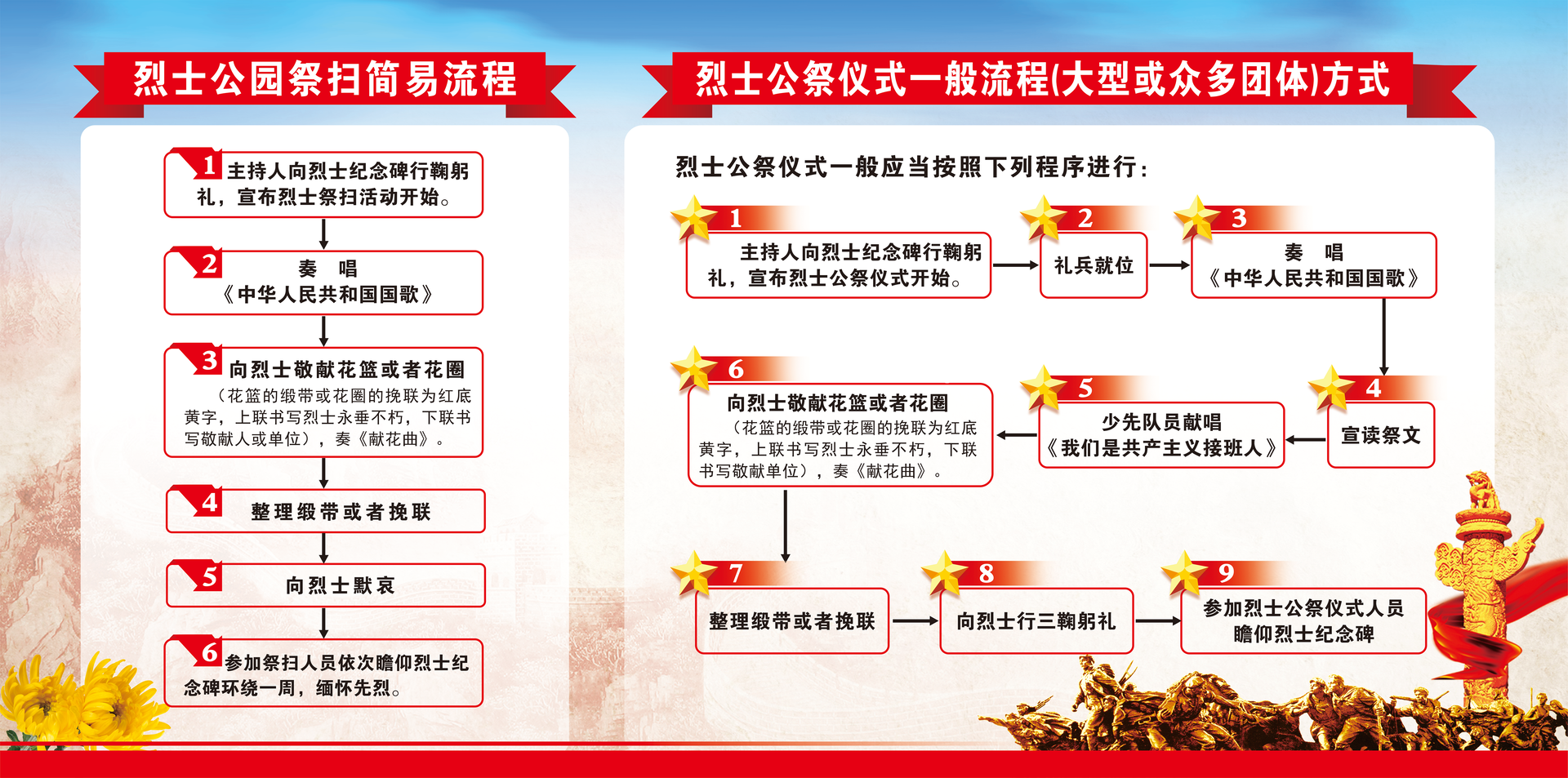 烈士公园祭扫简易流程

1 主持人向烈士纪念碑行鞠躬礼，宣布烈士祭扫活动开始。

2 奏 唱
《中华人民共和国国歌》

3 向烈士敬献花篮或者花圈
（花篮的缎带或花圈的挽联为红底黄字，上联书写烈士永垂不朽，下联书写敬献人或单位），奏《献花曲》。

4 整理缎带或者挽联

5 向烈士默哀

6 参加祭扫人员依次瞻仰烈士纪念碑环绕一周，缅怀先烈。

烈士公祭仪式一般流程(大型或众多团体)方式

烈士公祭仪式一般应当按照下列程序进行：

1 主持人向烈士纪念碑行鞠躬礼，宣布烈士公祭仪式开始。

2 礼兵就位

3 奏 唱
《中华人民共和国国歌》

4 宣读祭文

5 少先队员献唱
《我们是共产主义接班人》

6 向烈士敬献花篮或者花圈
（花篮的缎带或花圈的挽联为红底黄字，上联书写烈士永垂不朽，下联书写敬献单位），奏《献花曲》。

7 整理缎带或者挽联

8 向烈士行三鞠躬礼

9 参加烈士公祭仪式人员瞻仰烈士纪念碑